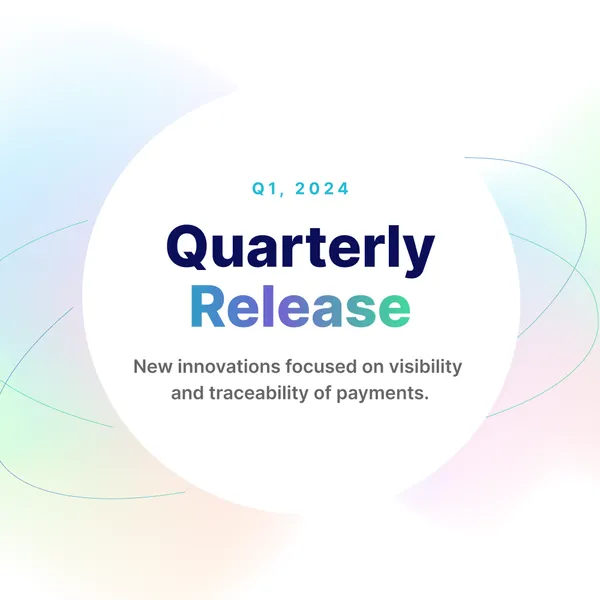 Q1, 2024

Quarterly Release

New innovations focused on visibility and traceability of payments.